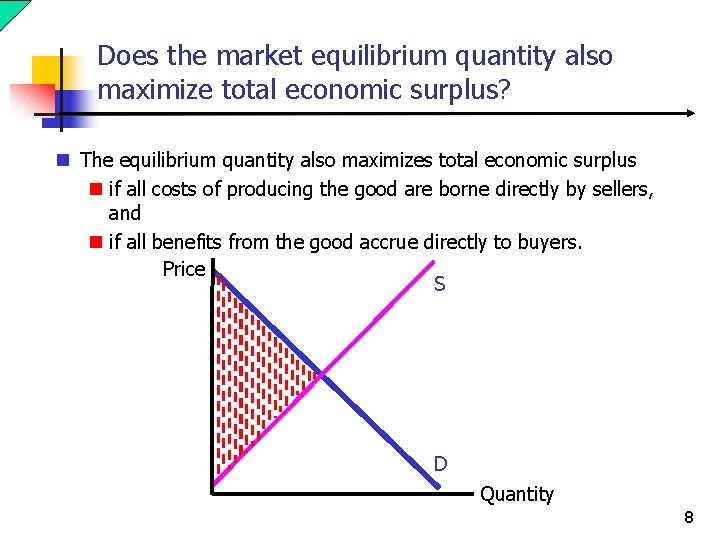 Does the market equilibrium quantity also maximize total economic surplus?

The equilibrium quantity also maximizes total economic surplus

if all costs of producing the good are borne directly by sellers, and

if all benefits from the good accrue directly to buyers.

Price

S

D

Quantity

8